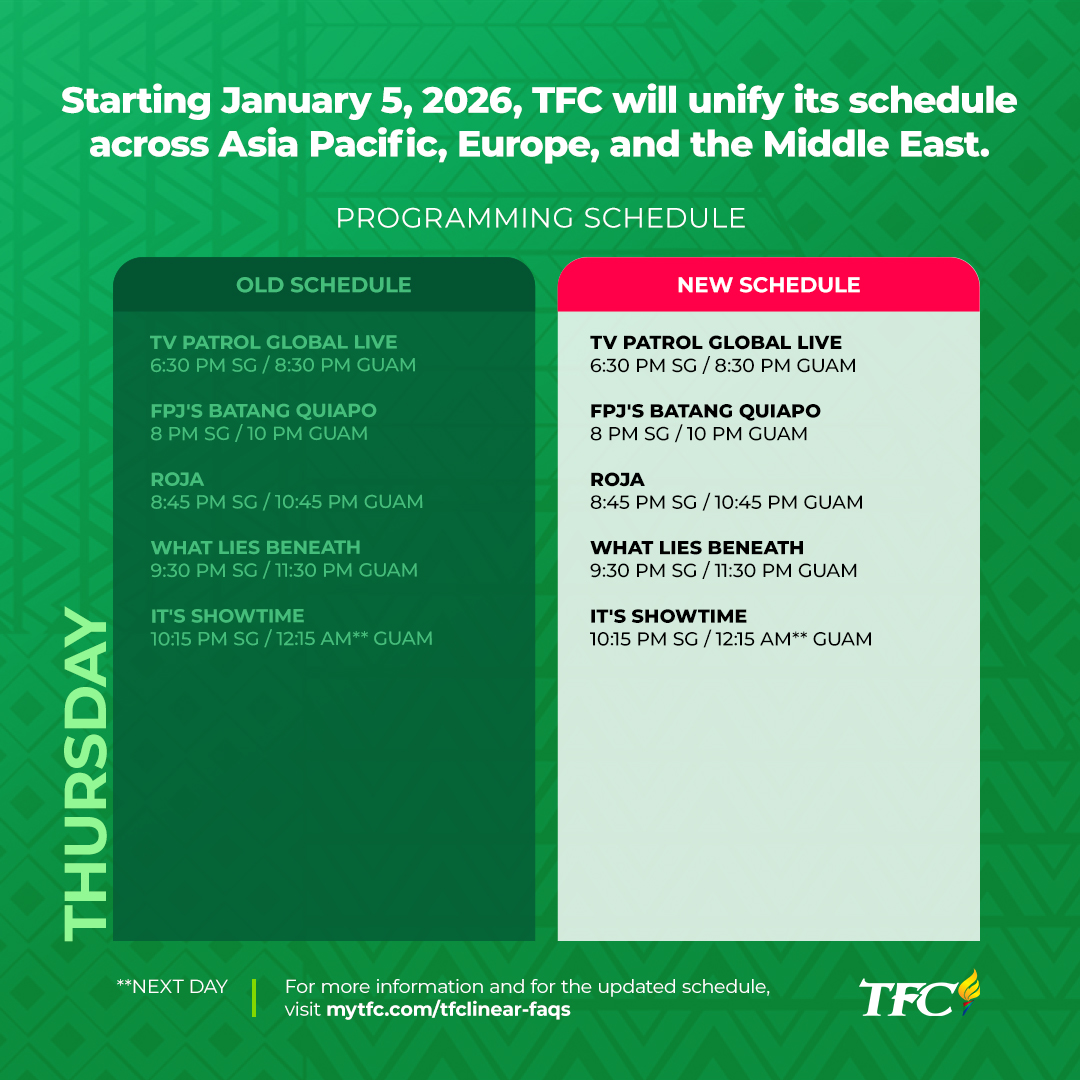 Starting January 5, 2026, TFC will unify its schedule across Asia Pacific, Europe, and the Middle East.

PROGRAMMING SCHEDULE

THURSDAY

OLD SCHEDULE

TV PATROL GLOBAL LIVE
6:30 PM SG / 8:30 PM GUAM

FPJ'S BATANG QUIAPO
8 PM SG / 10 PM GUAM

ROJA
8:45 PM SG / 10:45 PM GUAM

WHAT LIES BENEATH
9:30 PM SG / 11:30 PM GUAM

IT'S SHOWTIME
10:15 PM SG / 12:15 AM** GUAM

NEW SCHEDULE

TV PATROL GLOBAL LIVE
6:30 PM SG / 8:30 PM GUAM

FPJ'S BATANG QUIAPO
8 PM SG / 10 PM GUAM

ROJA
8:45 PM SG / 10:45 PM GUAM

WHAT LIES BENEATH
9:30 PM SG / 11:30 PM GUAM

IT'S SHOWTIME
10:15 PM SG / 12:15 AM** GUAM

**NEXT DAY

For more information and for the updated schedule, visit mytfc.com/tfclinear-faqs

TFC